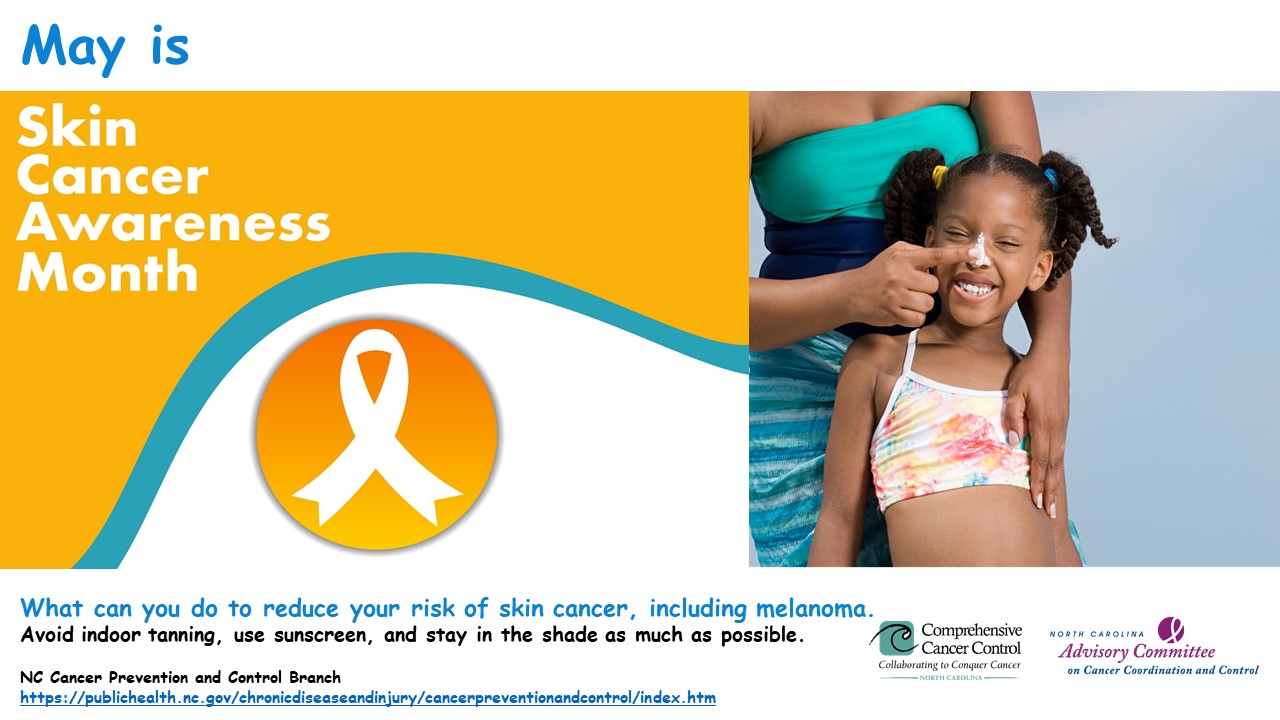 May is

Skin Cancer Awareness Month

What can you do to reduce your risk of skin cancer, including melanoma.
Avoid indoor tanning, use sunscreen, and stay in the shade as much as possible.

NC Cancer Prevention and Control Branch
https://publichealth.nc.gov/chronicdiseaseandinjury/cancerpreventionandcontrol/index.htm

Comprehensive Cancer Control
Collaborating to Conquer Cancer
NORTH CAROLINA

NORTH CAROLINA
Advisory Committee
on Cancer Coordination and Control